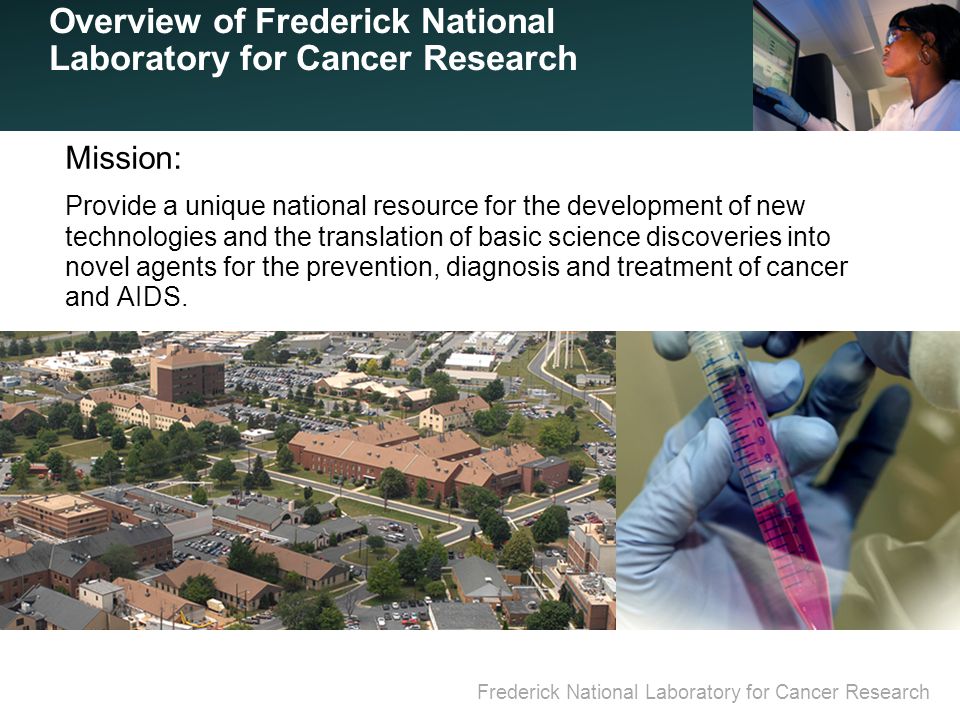 Overview of Frederick National Laboratory for Cancer Research

Mission:

Provide a unique national resource for the development of new technologies and the translation of basic science discoveries into novel agents for the prevention, diagnosis and treatment of cancer and AIDS.

Frederick National Laboratory for Cancer Research